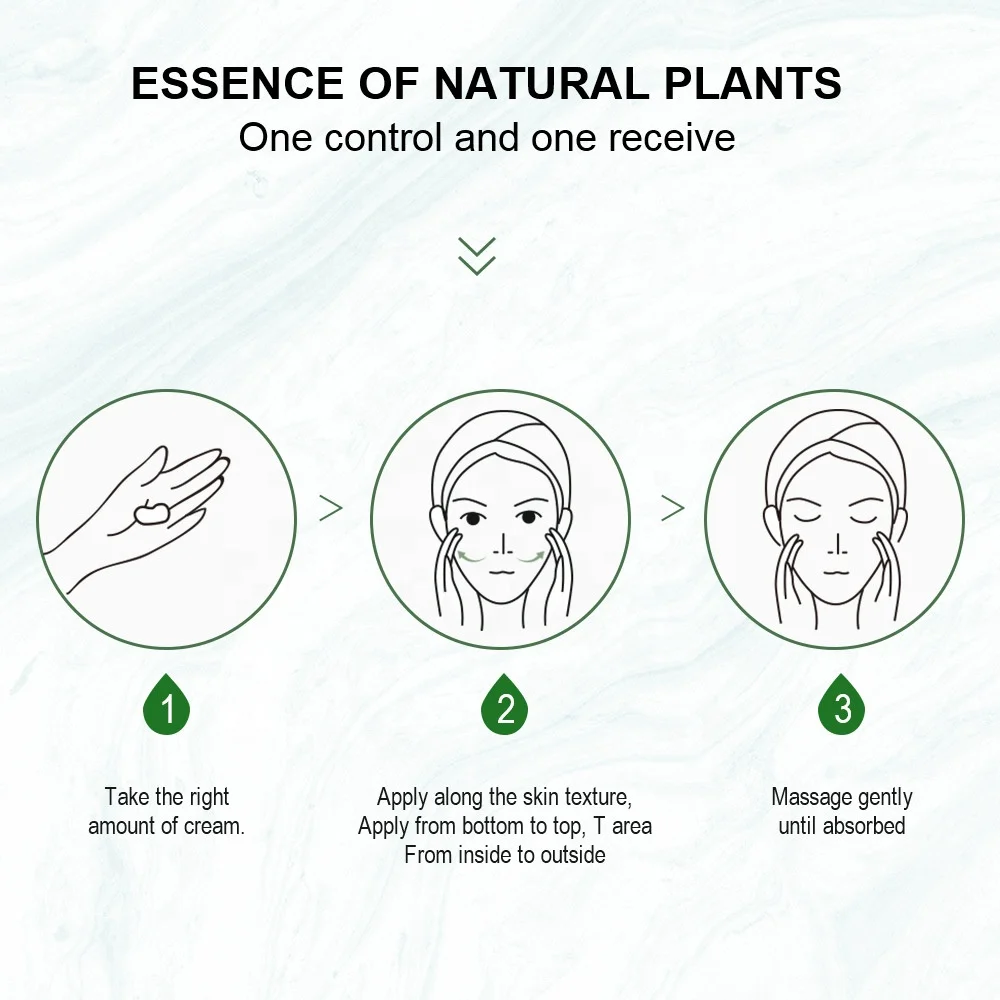 ESSENCE OF NATURAL PLANTS
One control and one receive

1

Take the right amount of cream.

2

Apply along the skin texture, Apply from bottom to top, T area From inside to outside

3

Massage gently until absorbed